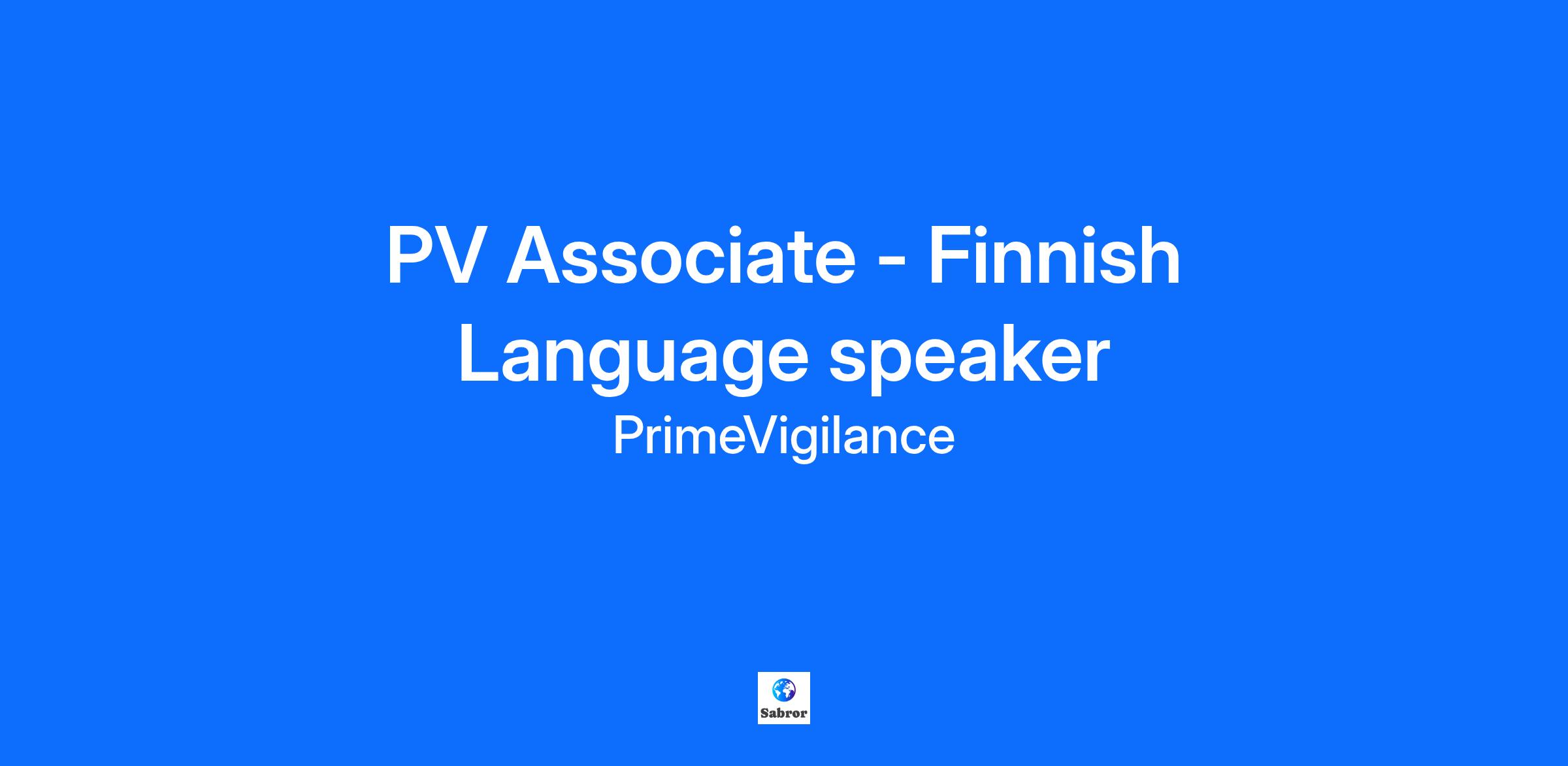 PV Associate - Finnish Language speaker

PrimeVigilance

Sabror